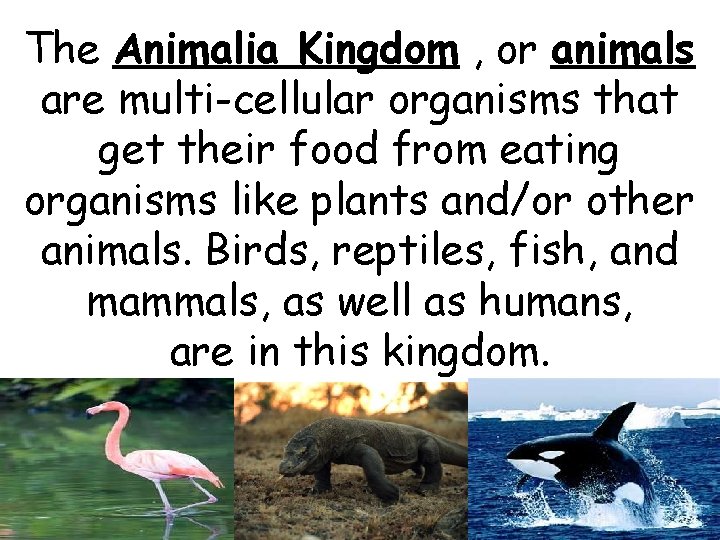 The Animalia Kingdom , or animals are multi-cellular organisms that get their food from eating organisms like plants and/or other animals. Birds, reptiles, fish, and mammals, as well as humans, are in this kingdom.